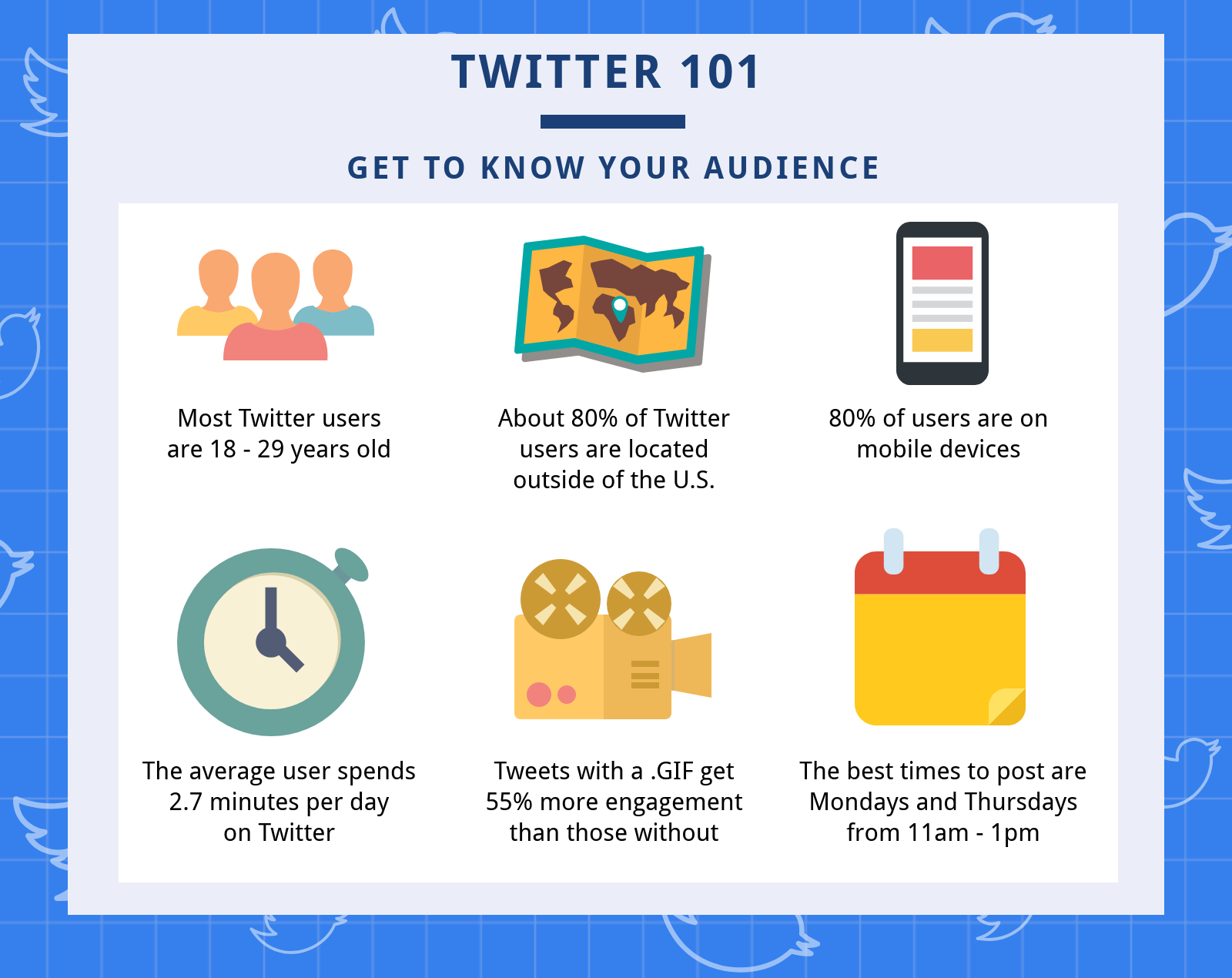 TWITTER 101

GET TO KNOW YOUR AUDIENCE

Most Twitter users are 18 - 29 years old

About 80% of Twitter users are located outside of the U.S.

80% of users are on mobile devices

The average user spends 2.7 minutes per day on Twitter

Tweets with a .GIF get 55% more engagement than those without

The best times to post are Mondays and Thursdays from 11am - 1pm